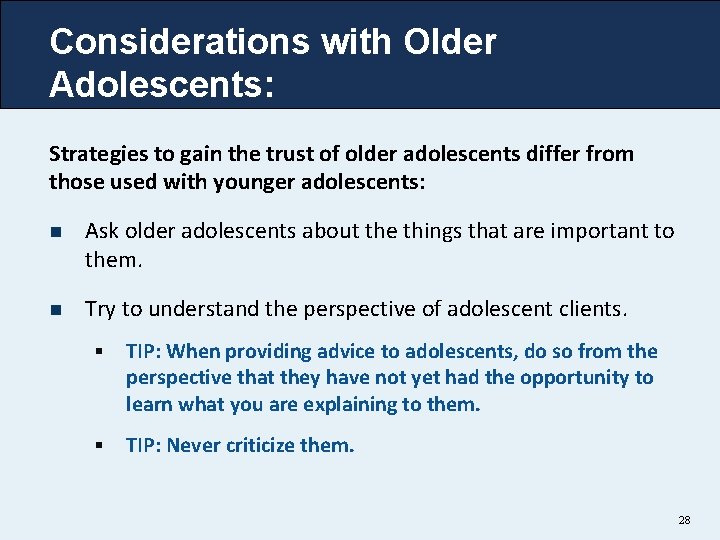 Considerations with Older Adolescents:

Strategies to gain the trust of older adolescents differ from those used with younger adolescents:

- Ask older adolescents about the things that are important to them.

- Try to understand the perspective of adolescent clients.

  - TIP: When providing advice to adolescents, do so from the perspective that they have not yet had the opportunity to learn what you are explaining to them.

  - TIP: Never criticize them.

28